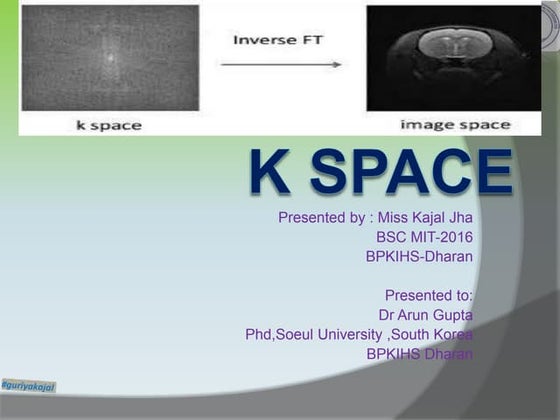 Inverse FT

k space

image space

K SPACE

Presented by : Miss Kajal Jha
BSC MIT-2016
BPKIHS-Dharan

Presented to:
Dr Arun Gupta
Phd,Soeul University ,South Korea
BPKIHS Dharan

#guriyakajal